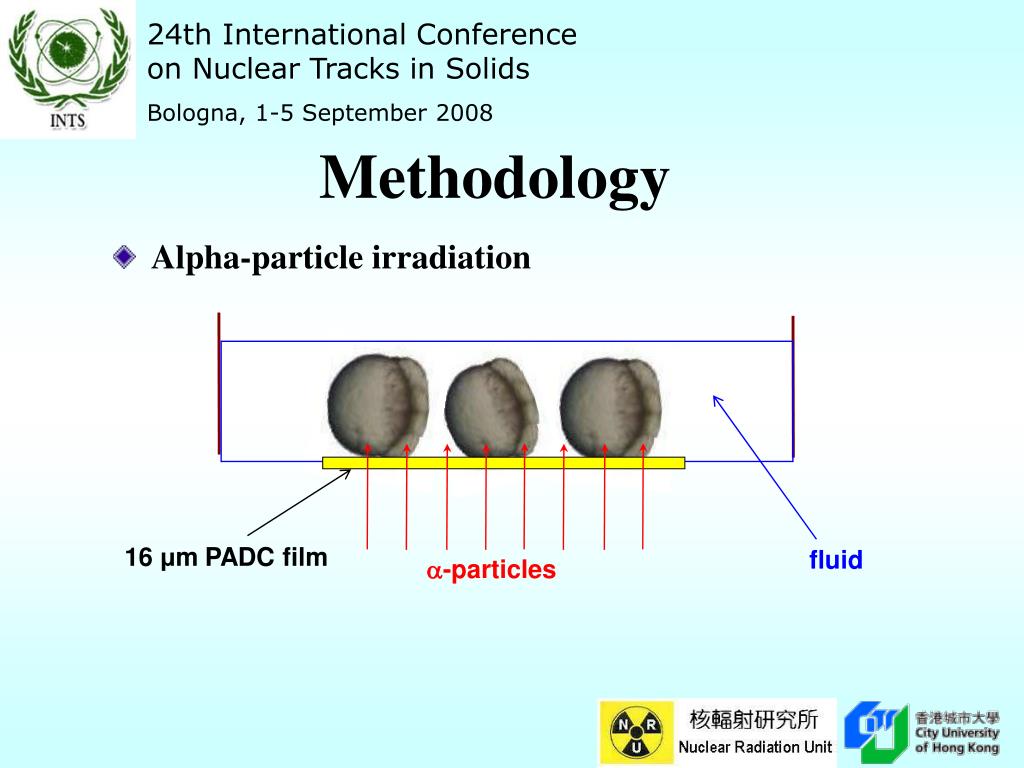 INTS

24th International Conference on Nuclear Tracks in Solids

Bologna, 1-5 September 2008

Methodology

Alpha-particle irradiation

16 μm PADC film

$\alpha$-particles

fluid

N R U

核輻射研究所

Nuclear Radiation Unit

香港城市大學

City University of Hong Kong